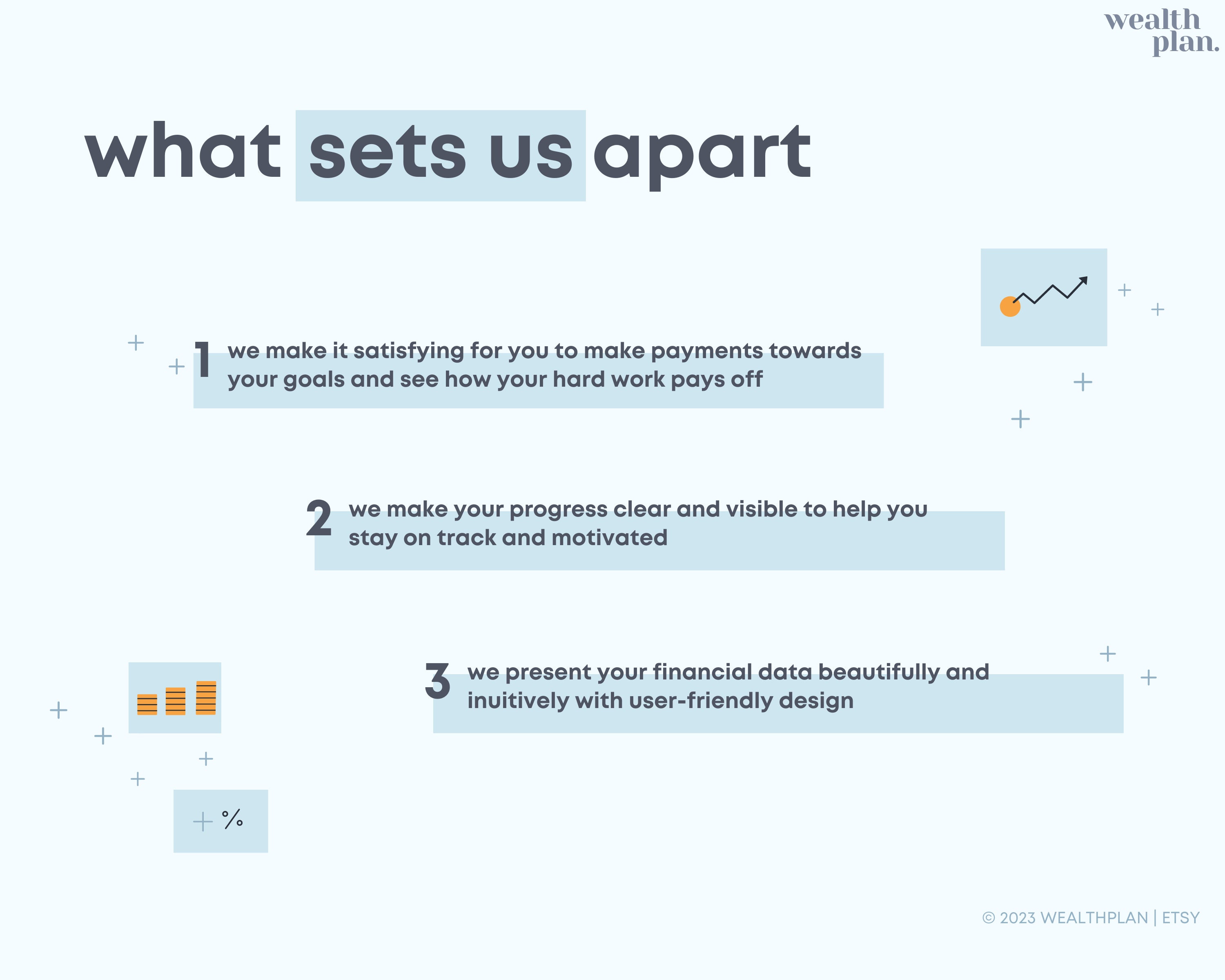 wealth plan.

what sets us apart

1 we make it satisfying for you to make payments towards your goals and see how your hard work pays off

2 we make your progress clear and visible to help you stay on track and motivated

3 we present your financial data beautifully and inuitively with user-friendly design

%

© 2023 WEALTHPLAN | ETSY